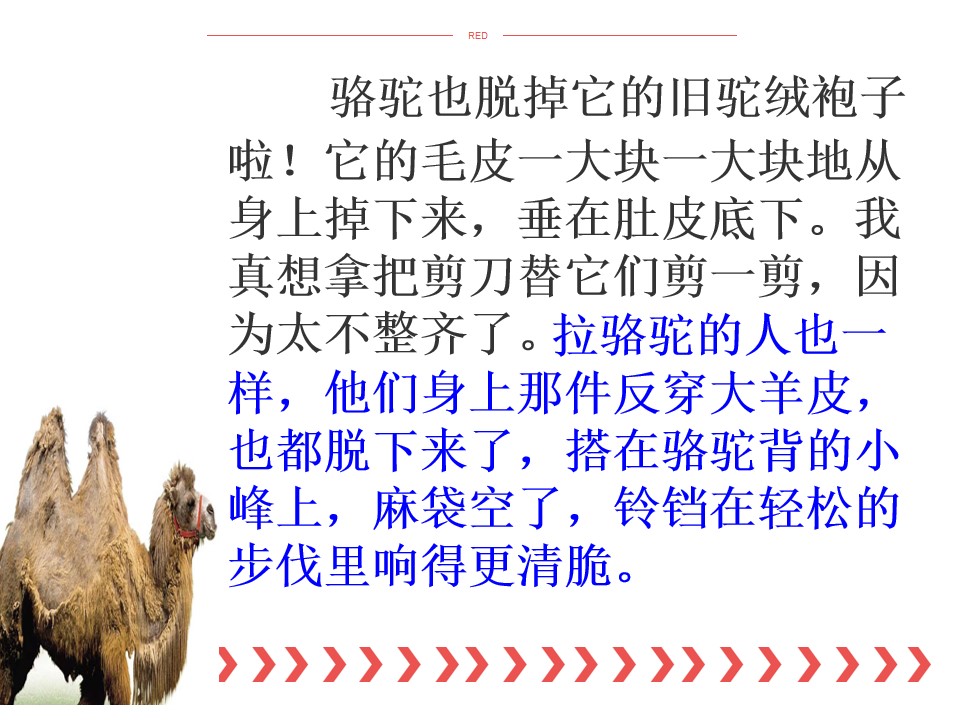 RED

骆驼也脱掉它的旧驼绒袍子啦！它的毛皮一大块一大块地从身上掉下来，垂在肚皮底下。我真想拿把剪刀替它们剪一剪，因为太不整齐了。拉骆驼的人也一样，他们身上那件反穿大羊皮，也都脱下来了，搭在骆驼背的小峰上，麻袋空了，铃铛在轻松的步伐里响得更清脆。